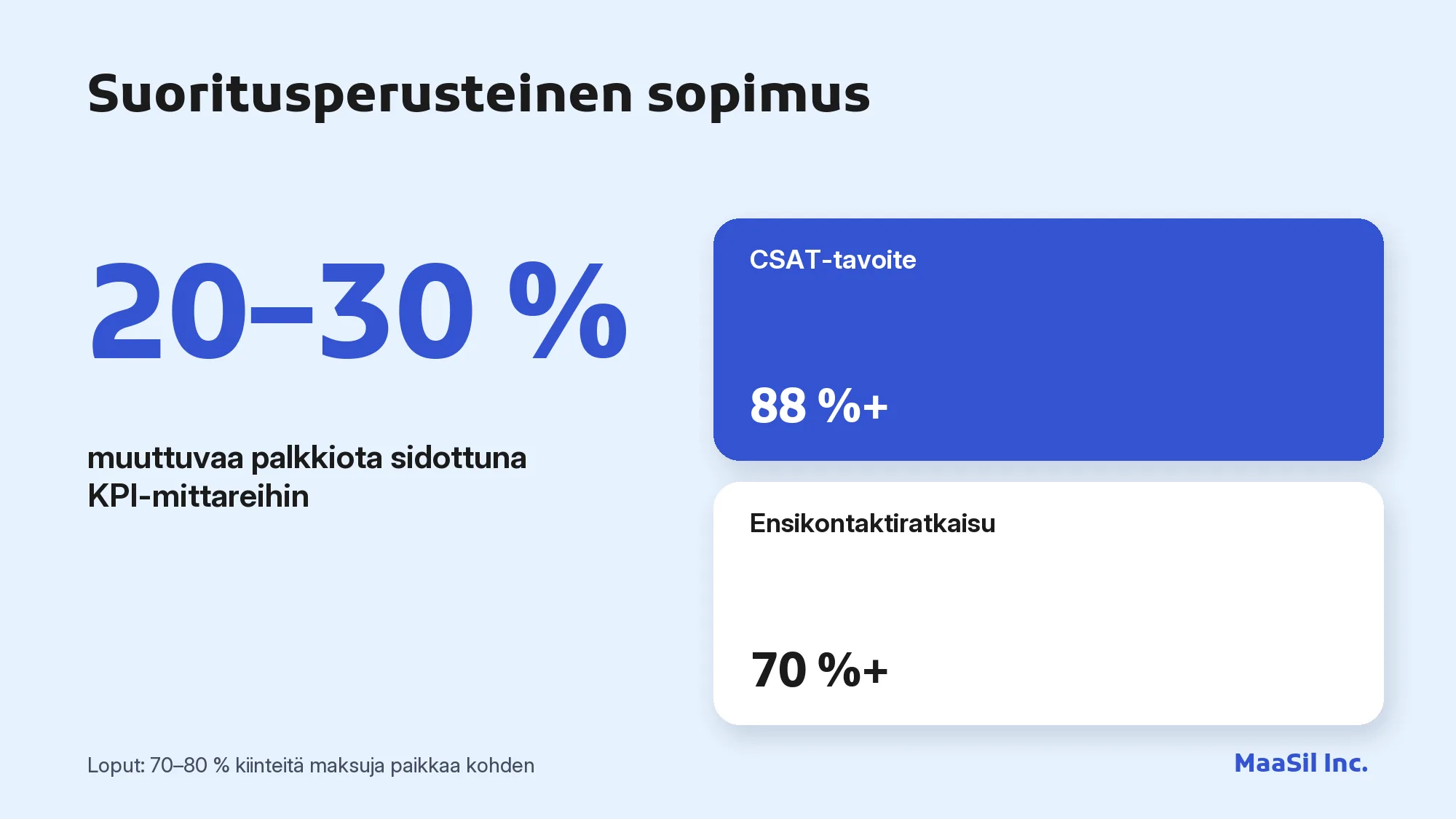 Suoritusperusteinen sopimus

20–30 %

muuttuvaa palkkiota sidottuna KPI-mittareihin

CSAT-tavoite

88 %+

Ensikontaktiratkaisu

70 %+

Loput: 70–80 % kiinteitä maksuja paikkaa kohden

MaaSil Inc.